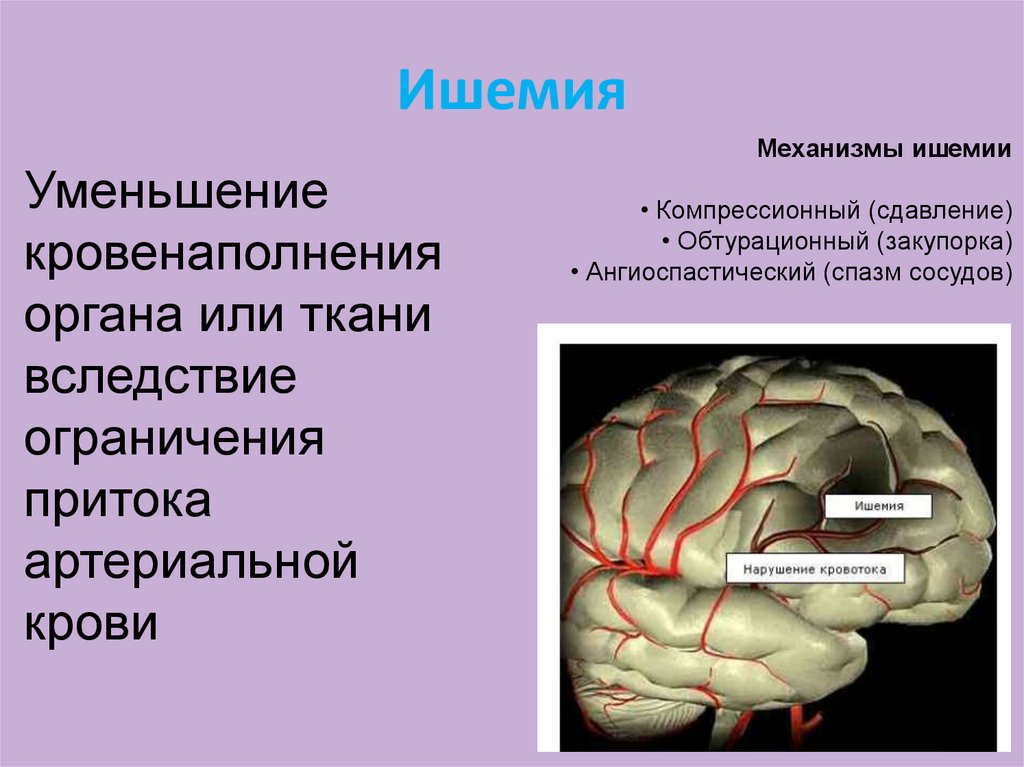 Ишемия

Уменьшение кровенаполнения органа или ткани вследствие ограничения притока артериальной крови

Механизмы ишемии

• Компрессионный (сдавление)
• Обтурационный (закупорка)
• Ангиоспастический (спазм сосудов)

Ишемия

Нарушение кровотока